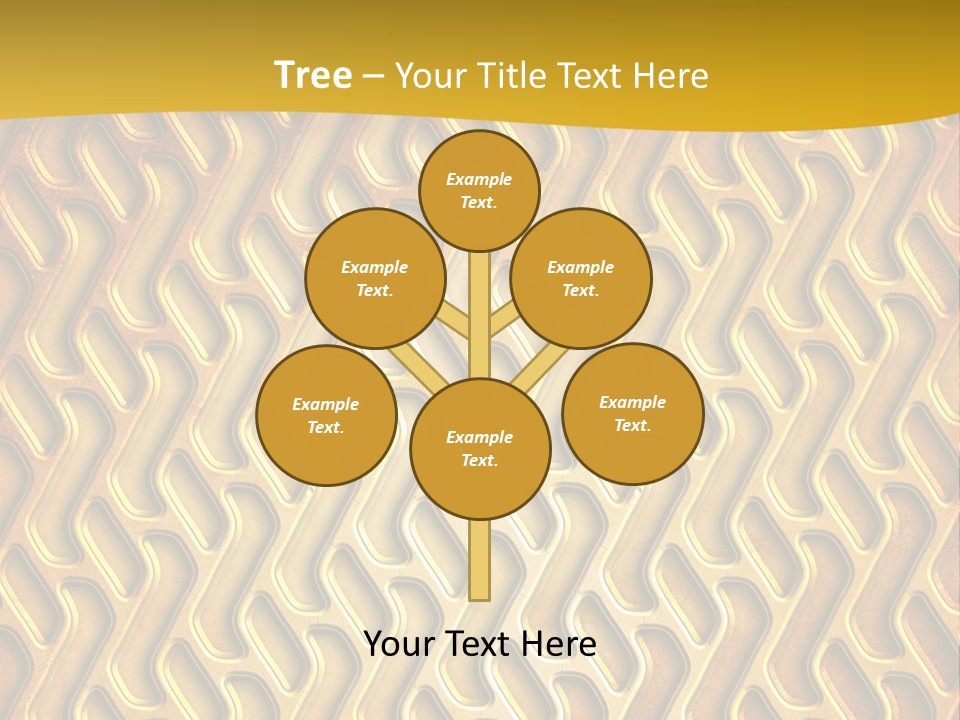 Tree – Your Title Text Here

Example Text.

Example Text.

Example Text.

Example Text.

Example Text.

Example Text.

Your Text Here